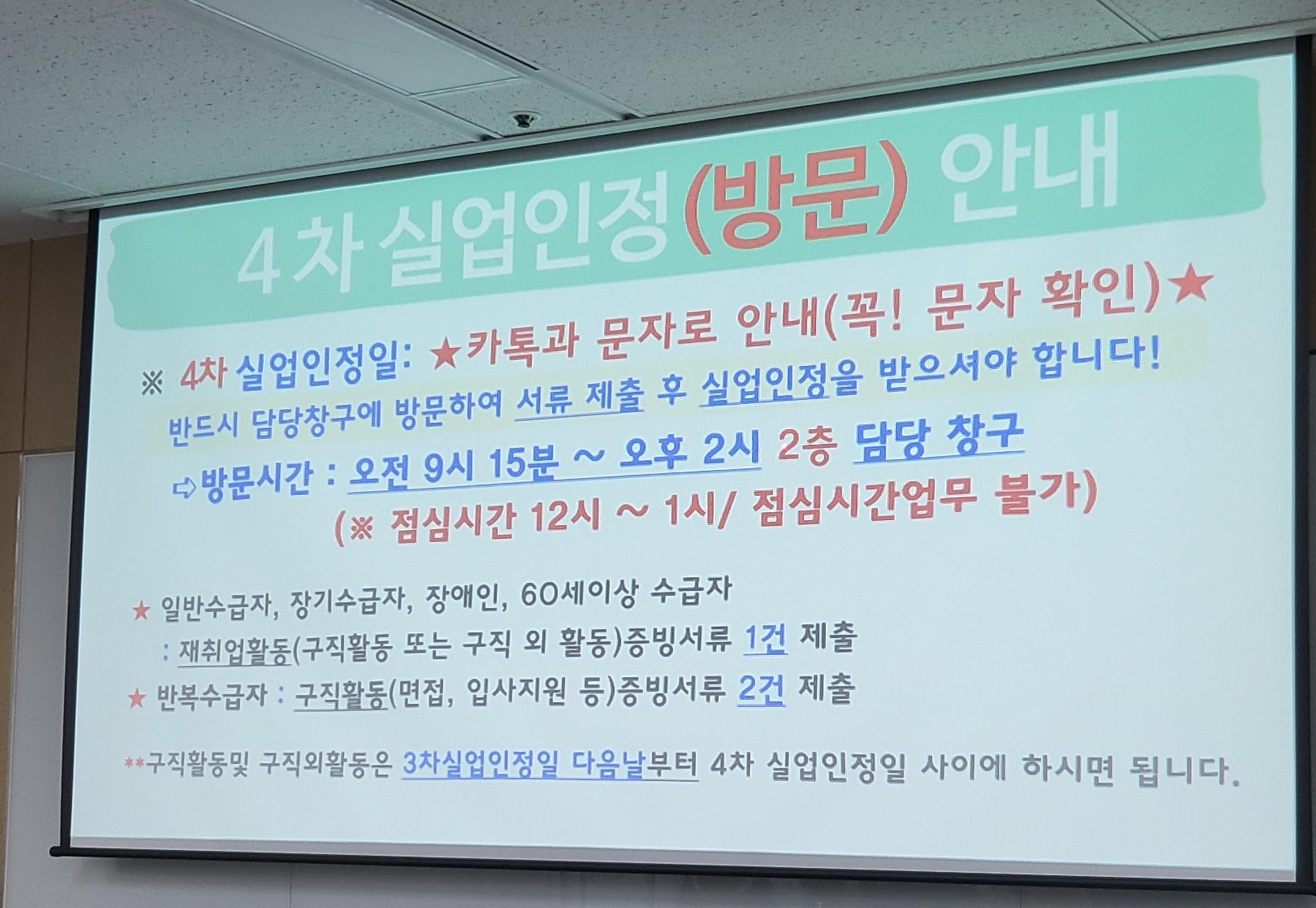 4차 실업인정(방문) 안내

※ 4차 실업인정일: ★카톡과 문자로 안내(꼭! 문자 확인)★

반드시 담당창구에 방문하여 서류 제출 후 실업인정을 받으셔야 합니다!

⇨방문시간 : 오전 9시 15분 ~ 오후 2시 2층 담당 창구

(※ 점심시간 12시 ~ 1시/ 점심시간업무 불가)

★ 일반수급자, 장기수급자, 장애인, 60세이상 수급자
: 재취업활동(구직활동 또는 구직 외 활동)증빙서류 1건 제출

★ 반복수급자 : 구직활동(면접, 입사지원 등)증빙서류 2건 제출

**구직활동및 구직외활동은 3차실업인정일 다음날부터 4차 실업인정일 사이에 하시면 됩니다.